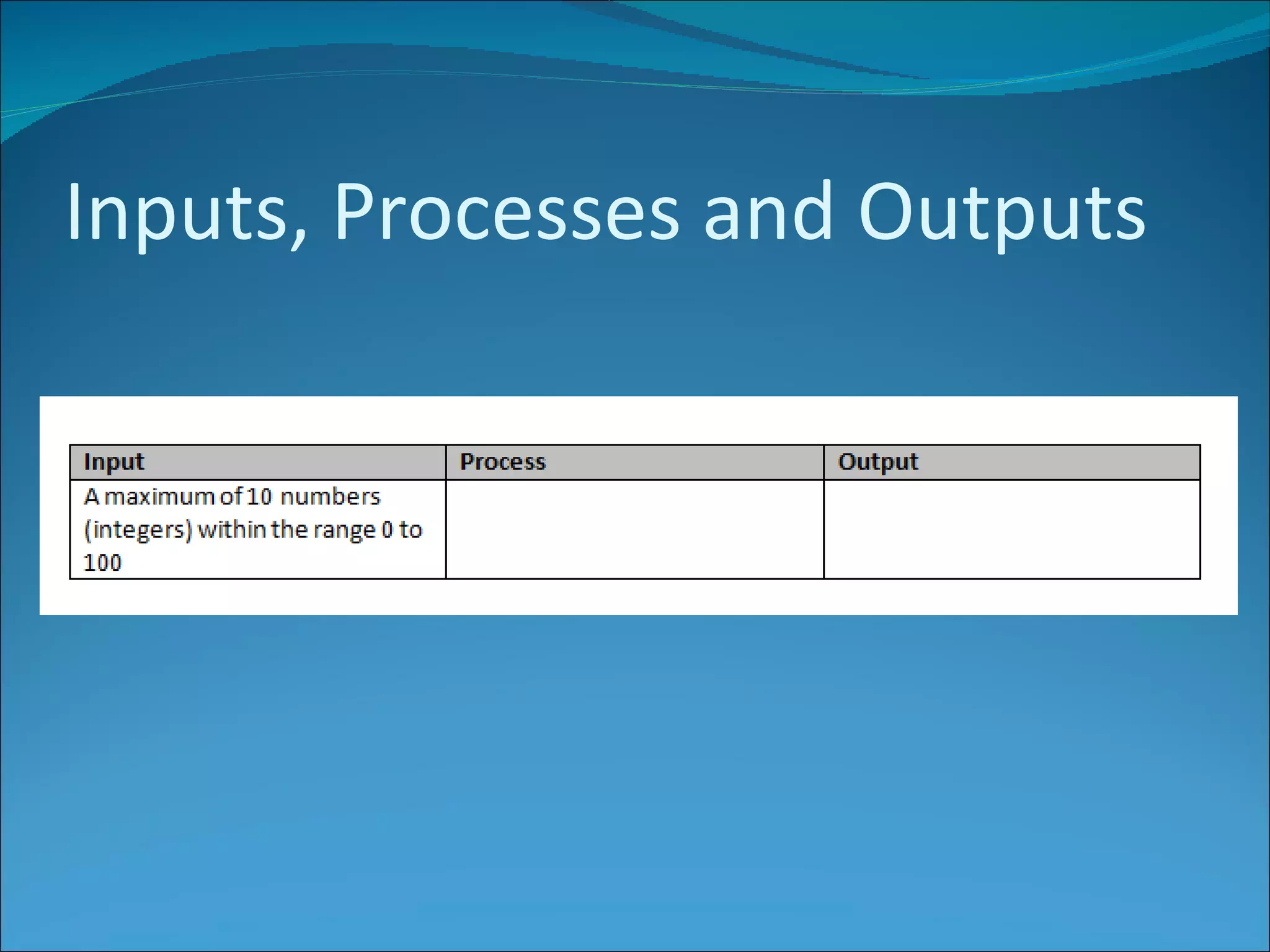 Inputs, Processes and Outputs

| Input | Process | Output |
|---|---|---|
| A maximum of 10 numbers (integers) within the range 0 to 100 | | |